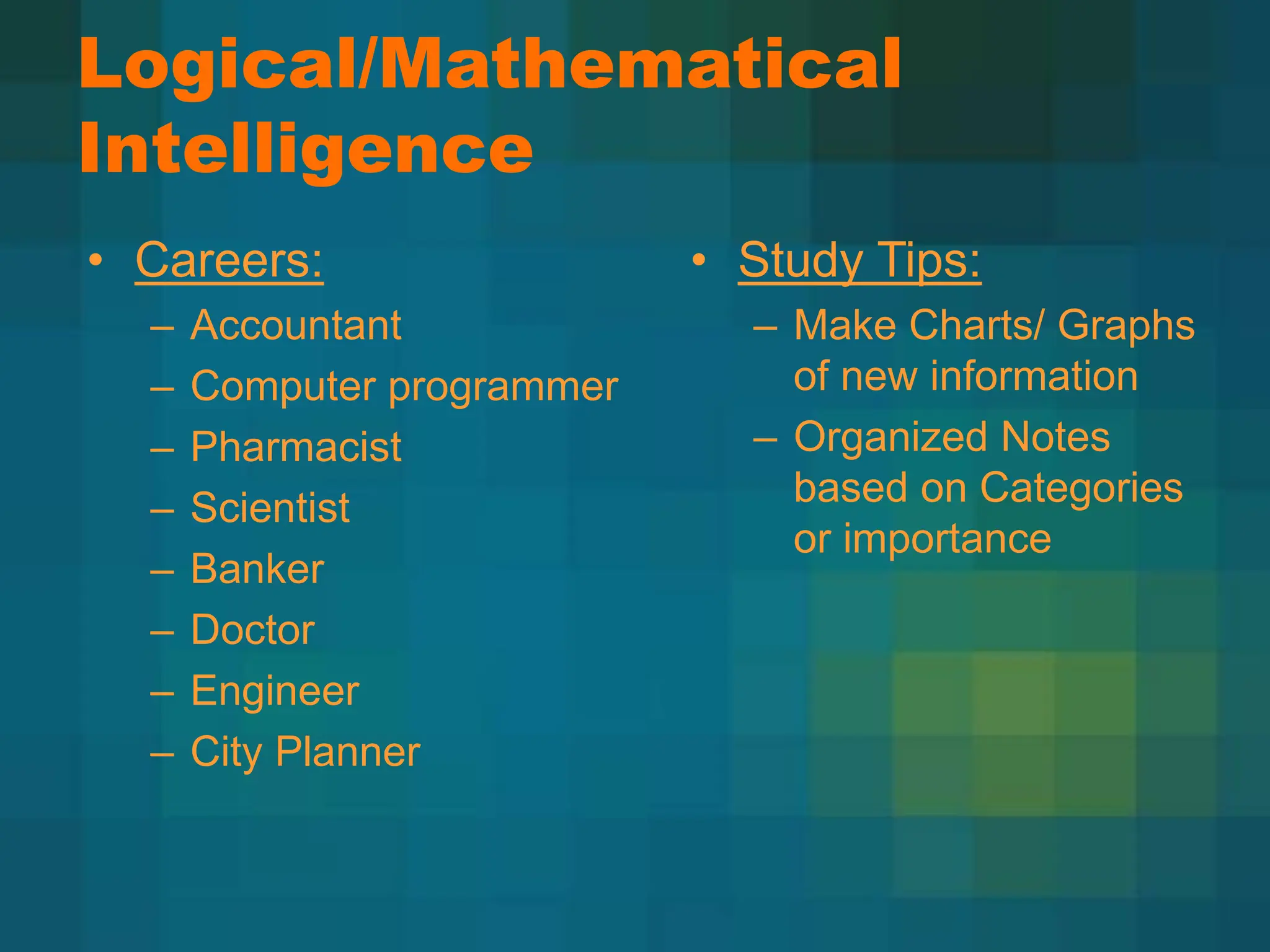 Logical/Mathematical Intelligence

• Careers:
– Accountant
– Computer programmer
– Pharmacist
– Scientist
– Banker
– Doctor
– Engineer
– City Planner

• Study Tips:
– Make Charts/ Graphs of new information
– Organized Notes based on Categories or importance